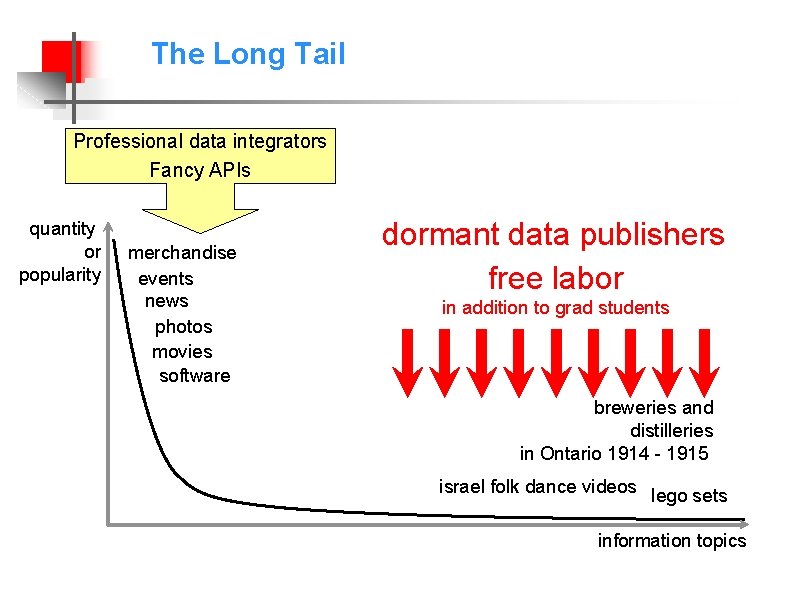 The Long Tail

Professional data integrators
Fancy APIs

quantity or popularity

merchandise
events
news
photos
movies
software

dormant data publishers
free labor
in addition to grad students

breweries and distilleries in Ontario 1914 - 1915

israel folk dance videos

lego sets

information topics